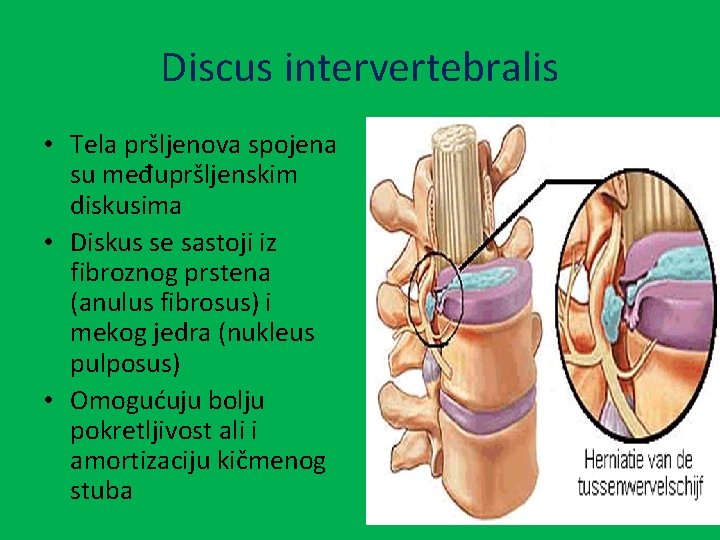 Discus intervertebralis

• Tela pršljenova spojena su međupršljenskim diskusima
• Diskus se sastoji iz fibroznog prstena (anulus fibrosus) i mekog jedra (nukleus pulposus)
• Omogućuju bolju pokretljivost ali i amortizaciju kičmenog stuba

Herniatie van de tussenwervelschijf